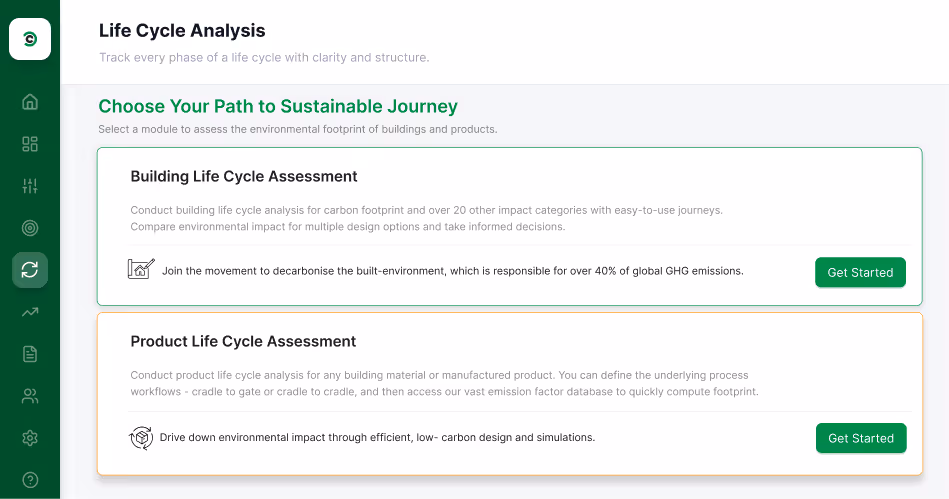 Life Cycle Analysis

Track every phase of a life cycle with clarity and structure.

Choose Your Path to Sustainable Journey

Select a module to assess the environmental footprint of buildings and products.

Building Life Cycle Assessment

Conduct building life cycle analysis for carbon footprint and over 20 other impact categories with easy-to-use journeys. Compare environmental impact for multiple design options and take informed decisions.

Join the movement to decarbonise the built-environment, which is responsible for over 40% of global GHG emissions.

Get Started

Product Life Cycle Assessment

Conduct product life cycle analysis for any building material or manufactured product. You can define the underlying process workflows - cradle to gate or cradle to cradle, and then access our vast emission factor database to quickly compute footprint.

Drive down environmental impact through efficient, low- carbon design and simulations.

Get Started